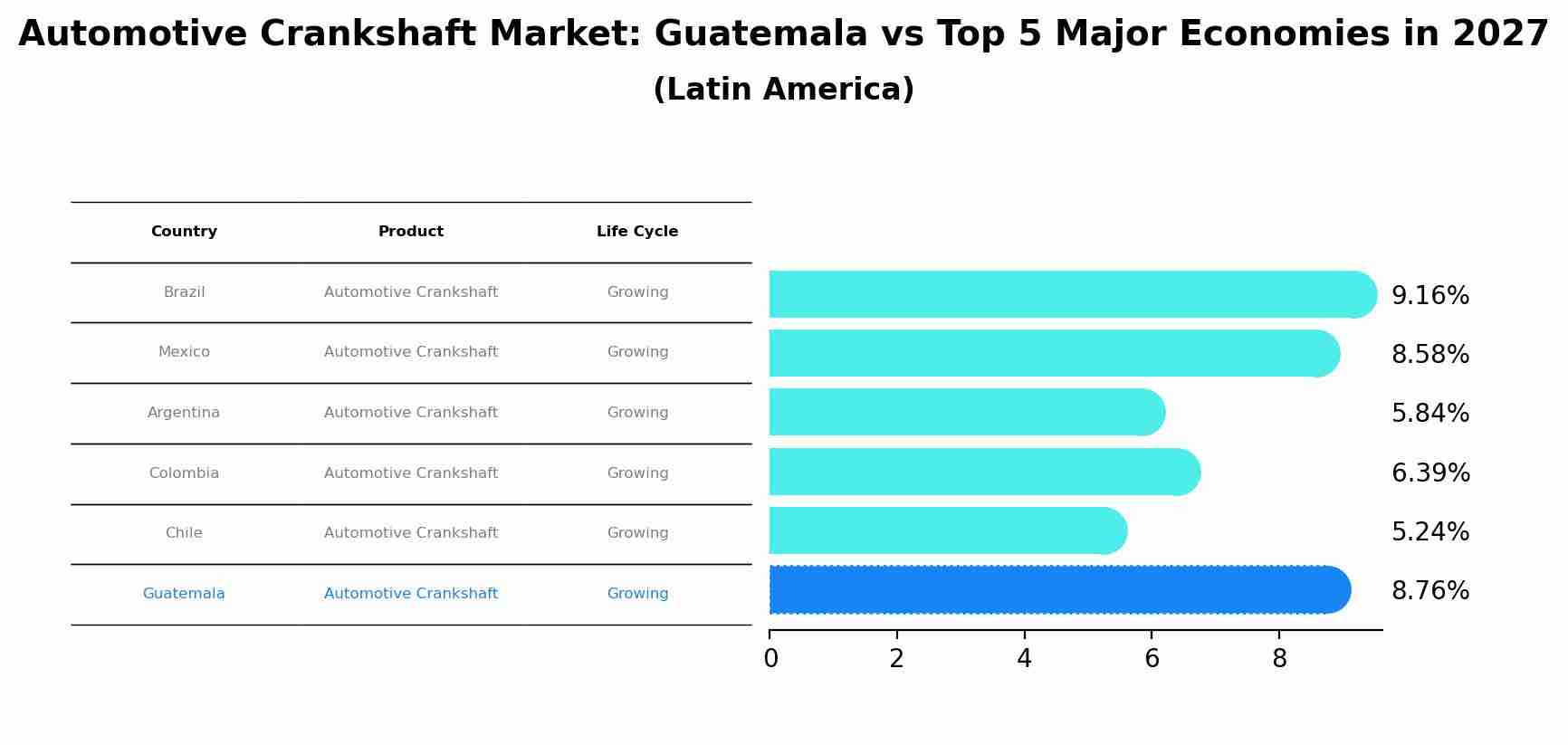 Automotive Crankshaft Market: Guatemala vs Top 5 Major Economies in 2027
(Latin America)

| Country | Product | Life Cycle |
|---|---|---|
| Brazil | Automotive Crankshaft | Growing |
| Mexico | Automotive Crankshaft | Growing |
| Argentina | Automotive Crankshaft | Growing |
| Colombia | Automotive Crankshaft | Growing |
| Chile | Automotive Crankshaft | Growing |
| Guatemala | Automotive Crankshaft | Growing |

9.16%
8.58%
5.84%
6.39%
5.24%
8.76%

0 2 4 6 8